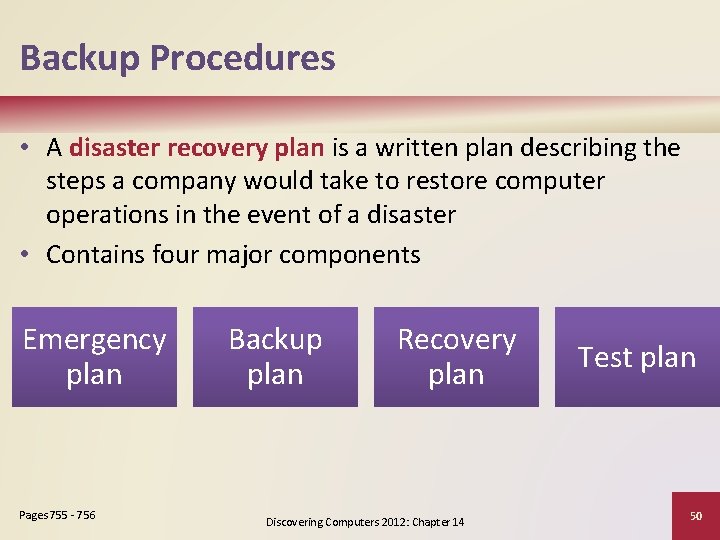 Backup Procedures

• A disaster recovery plan is a written plan describing the steps a company would take to restore computer operations in the event of a disaster

• Contains four major components

Emergency plan

Backup plan

Recovery plan

Test plan

Pages 755 - 756

Discovering Computers 2012: Chapter 14

50